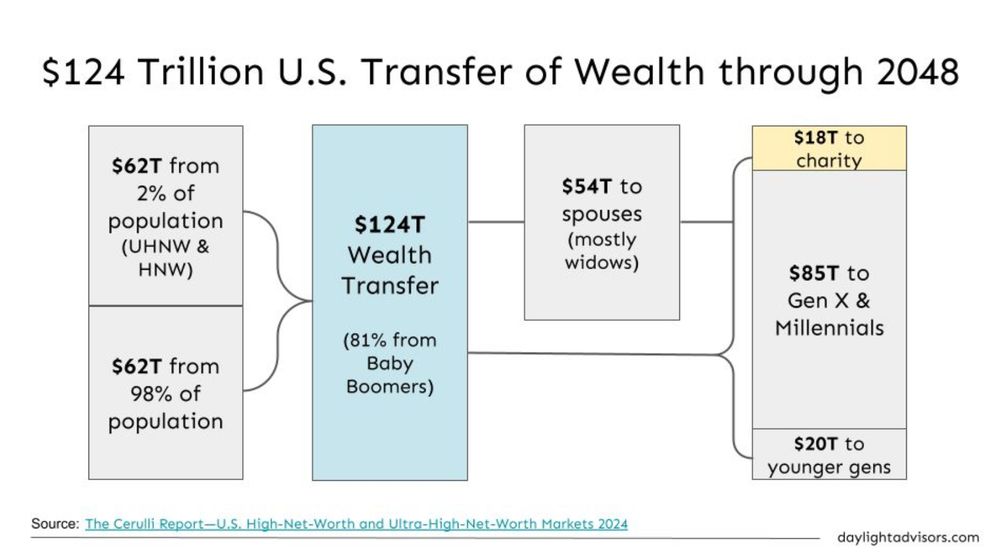 $124 Trillion U.S. Transfer of Wealth through 2048

$62T from 2% of population (UHNW & HNW)

$62T from 98% of population

$124T Wealth Transfer

(81% from Baby Boomers)

$54T to spouses (mostly widows)

$18T to charity

$85T to Gen X & Millennials

$20T to younger gens

Source: The Cerulli Report—U.S. High-Net-Worth and Ultra-High-Net-Worth Markets 2024

daylightadvisors.com